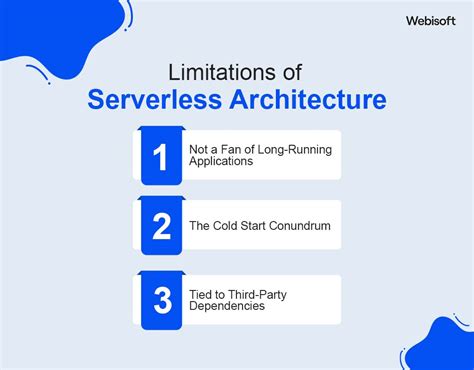 Webisoft

Limitations of
Serverless Architecture

1 Not a Fan of Long-Running Applications

2 The Cold Start Conundrum

3 Tied to Third-Party Dependencies